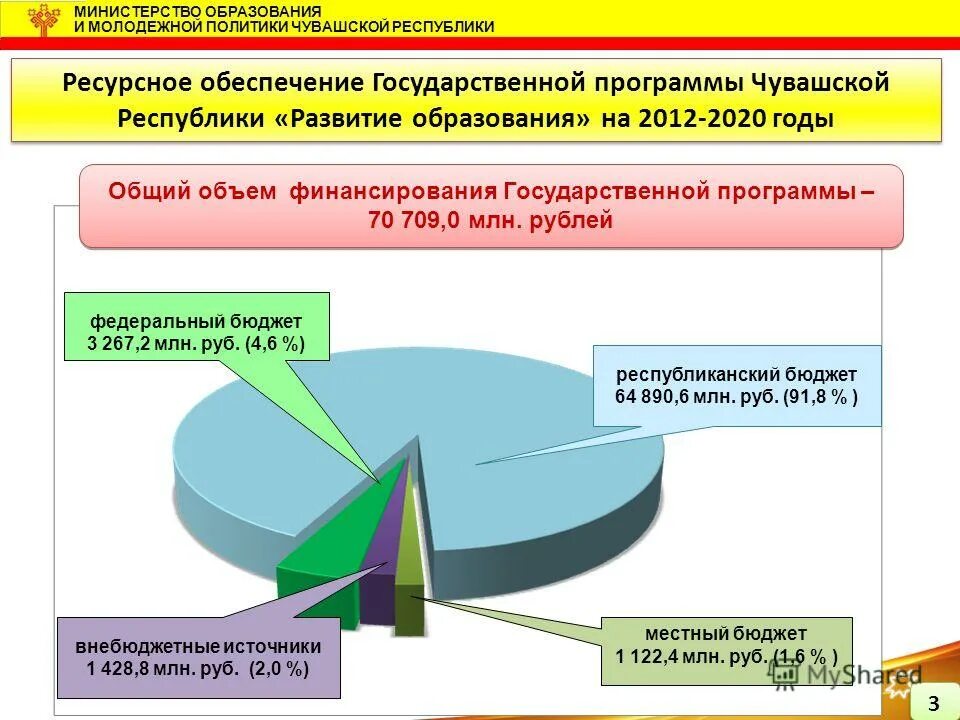 МИНИСТЕРСТВО ОБРАЗОВАНИЯ
И МОЛОДЕЖНОЙ ПОЛИТИКИ ЧУВАШСКОЙ РЕСПУБЛИКИ

Ресурсное обеспечение Государственной программы Чувашской Республики «Развитие образования» на 2012-2020 годы

Общий объем финансирования Государственной программы – 70 709,0 млн. рублей

федеральный бюджет
3 267,2 млн. руб. (4,6 %)

республиканский бюджет
64 890,6 млн. руб. (91,8 % )

внебюджетные источники
1 428,8 млн. руб. (2,0 %)

местный бюджет
1 122,4 млн. руб. (1,6 % )

MyShared

3